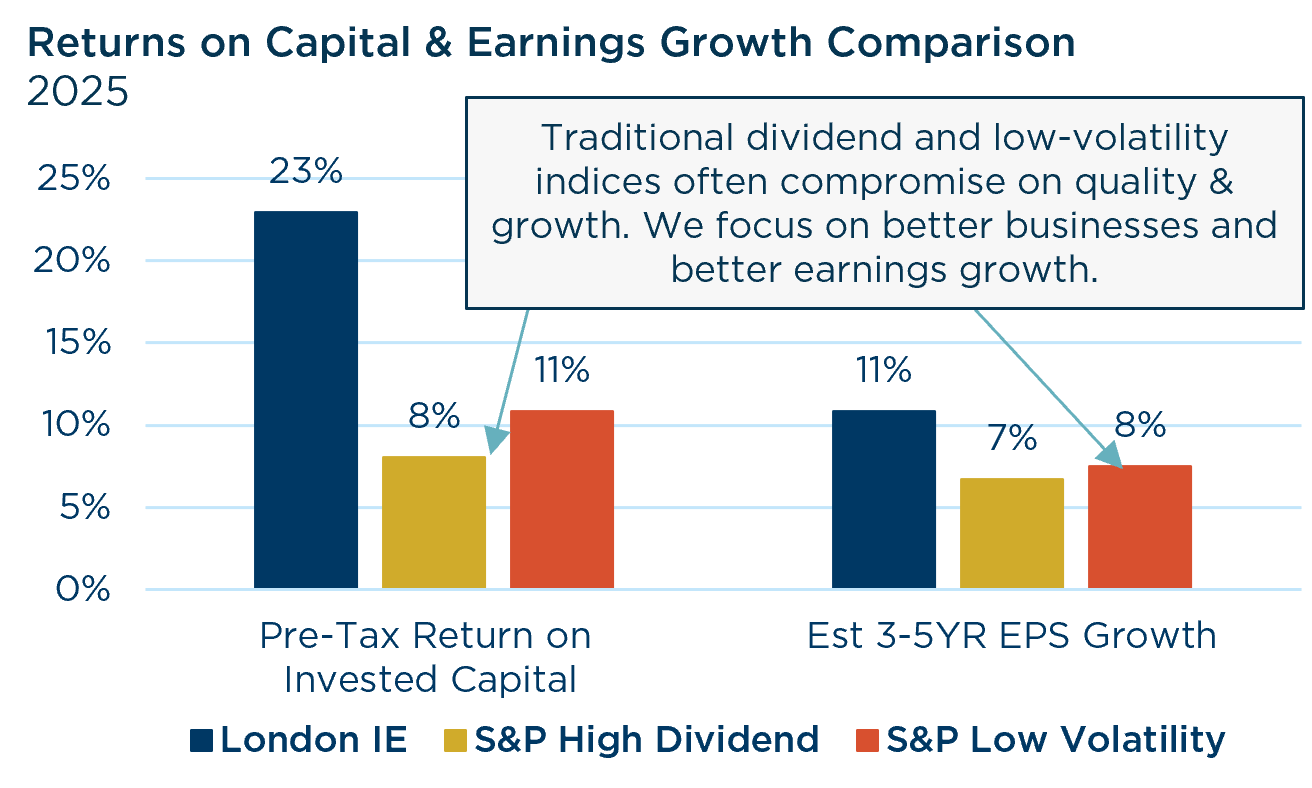 Returns on Capital & Earnings Growth Comparison
2025

Traditional dividend and low-volatility indices often compromise on quality & growth. We focus on better businesses and better earnings growth.

25%
20%
15%
10%
5%
0%

23%
8%
11%
11%
7%
8%

Pre-Tax Return on Invested Capital

Est 3-5YR EPS Growth

London IE
S&P High Dividend
S&P Low Volatility